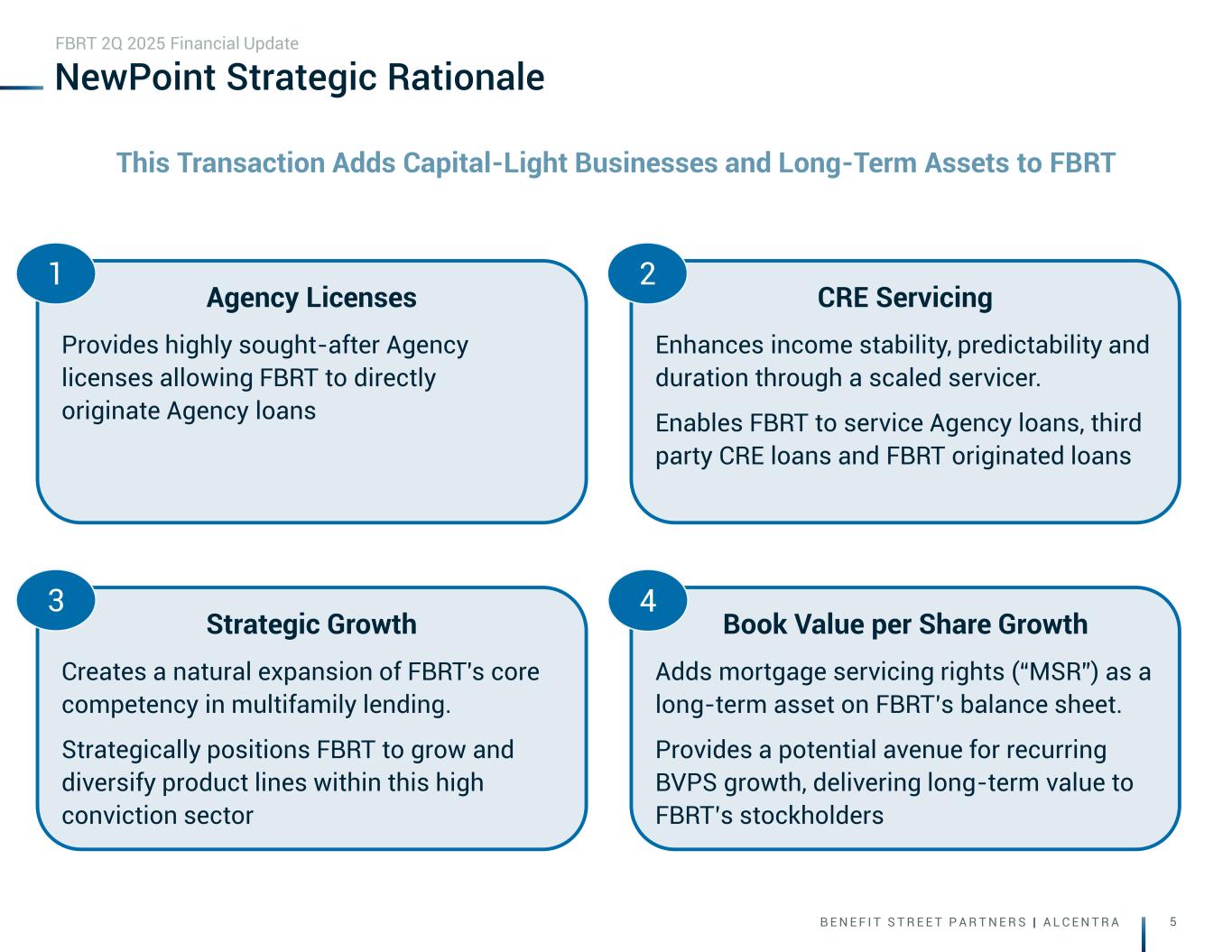 FBRT 2Q 2025 Financial Update

NewPoint Strategic Rationale

This Transaction Adds Capital-Light Businesses and Long-Term Assets to FBRT

1

Agency Licenses

Provides highly sought-after Agency licenses allowing FBRT to directly originate Agency loans

2

CRE Servicing

Enhances income stability, predictability and duration through a scaled servicer.

Enables FBRT to service Agency loans, third party CRE loans and FBRT originated loans

3

Strategic Growth

Creates a natural expansion of FBRT's core competency in multifamily lending.

Strategically positions FBRT to grow and diversify product lines within this high conviction sector

4

Book Value per Share Growth

Adds mortgage servicing rights ("MSR") as a long-term asset on FBRT's balance sheet.

Provides a potential avenue for recurring BVPS growth, delivering long-term value to FBRT's stockholders

BENEFIT STREET PARTNERS | ALCENTRA

5